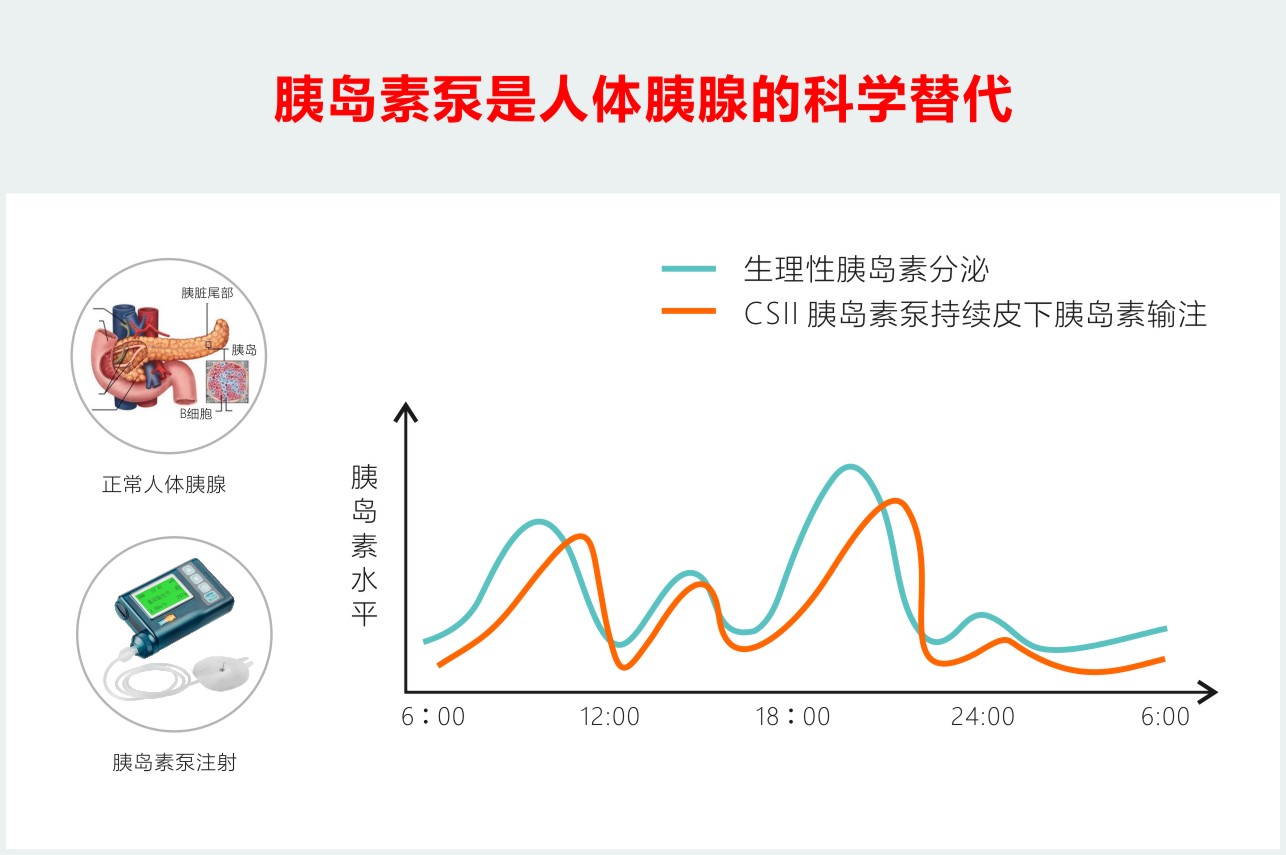 胰岛素泵是人体胰腺的科学替代

胰脏尾部
胰岛
B细胞

正常人体胰腺

胰岛素泵注射

生理性胰岛素分泌
CSII 胰岛素泵持续皮下胰岛素输注

胰岛素水平

6：00
12:00
18：00
24:00
6:00